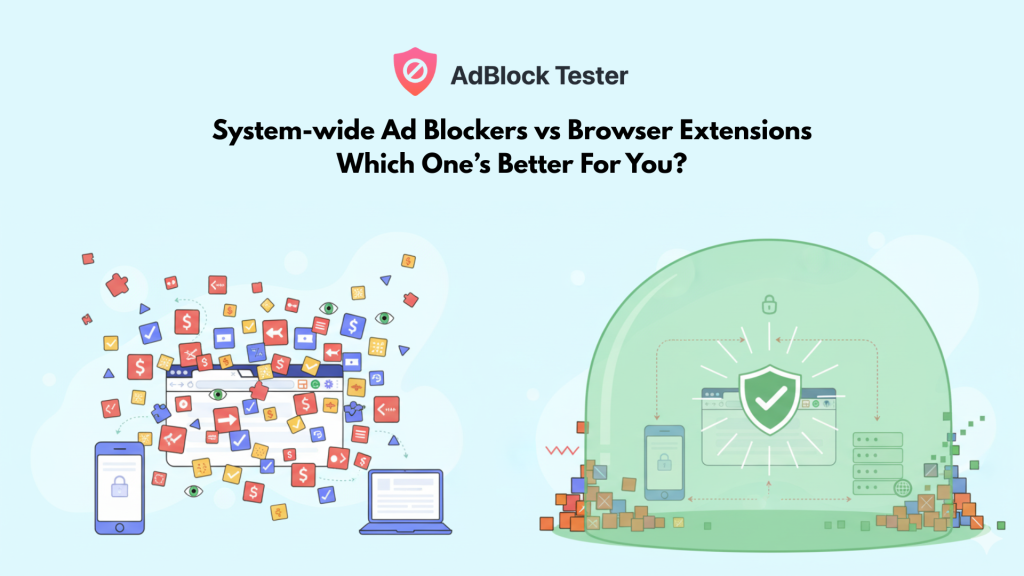 AdBlock Tester

System-wide Ad Blockers vs Browser Extensions
Which One's Better For You?